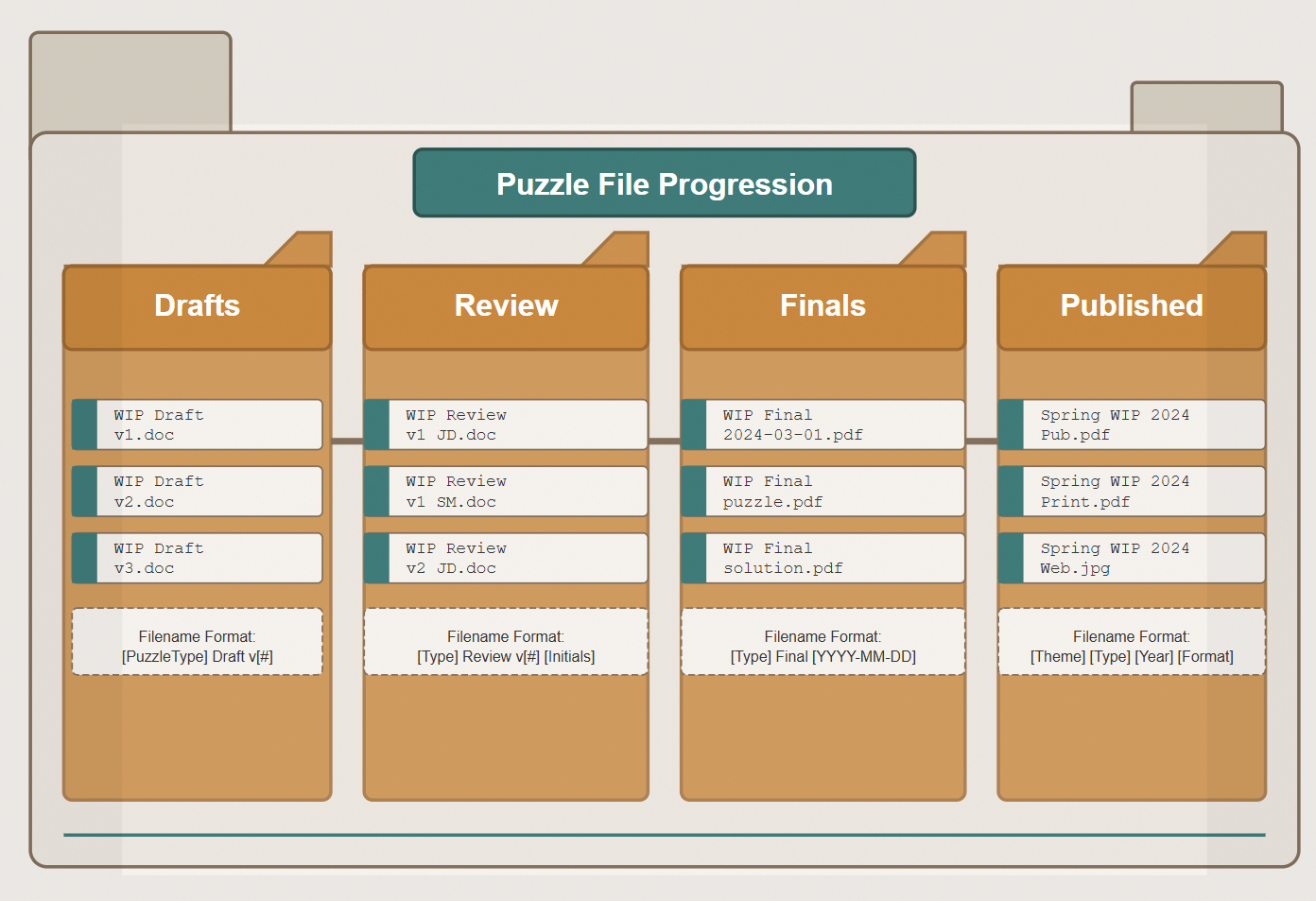 Puzzle File Progression

Drafts

WIP Draft v1.doc

WIP Draft v2.doc

WIP Draft v3.doc

Filename Format: [PuzzleType] Draft v[#]

Review

WIP Review v1 JD.doc

WIP Review v1 SM.doc

WIP Review v2 JD.doc

Filename Format: [Type] Review v[#] [Initials]

Finals

WIP Final 2024-03-01.pdf

WIP Final puzzle.pdf

WIP Final solution.pdf

Filename Format: [Type] Final [YYYY-MM-DD]

Published

Spring WIP 2024 Pub.pdf

Spring WIP 2024 Print.pdf

Spring WIP 2024 Web.jpg

Filename Format: [Theme] [Type] [Year] [Format]